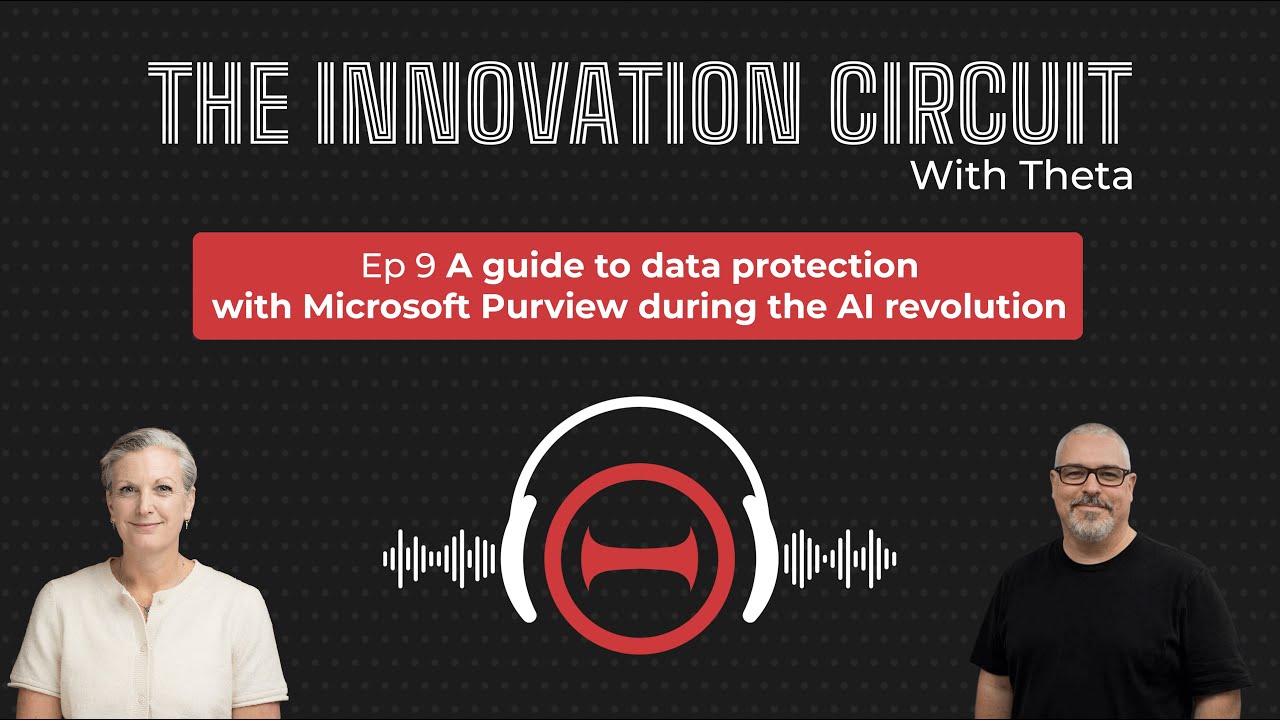 THE INNOVATION CIRCUIT
With Theta

Ep 9 A guide to data protection with Microsoft Purview during the AI revolution